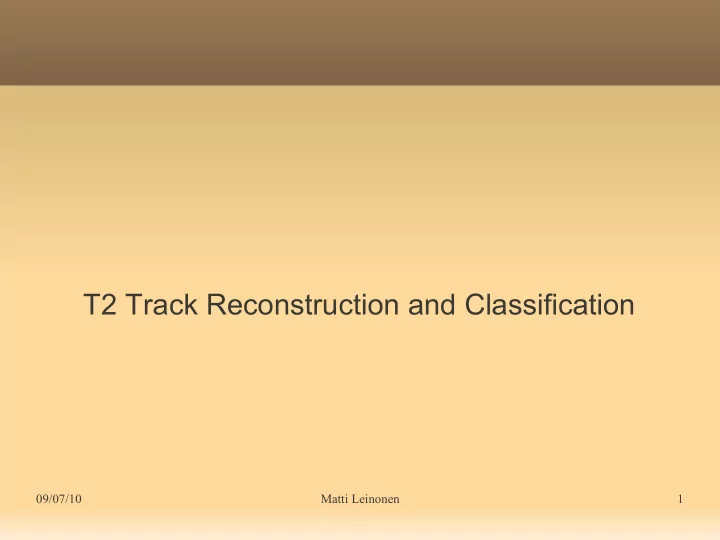 T2 Track Reconstruction and Classification

09/07/10

Matti Leinonen

1